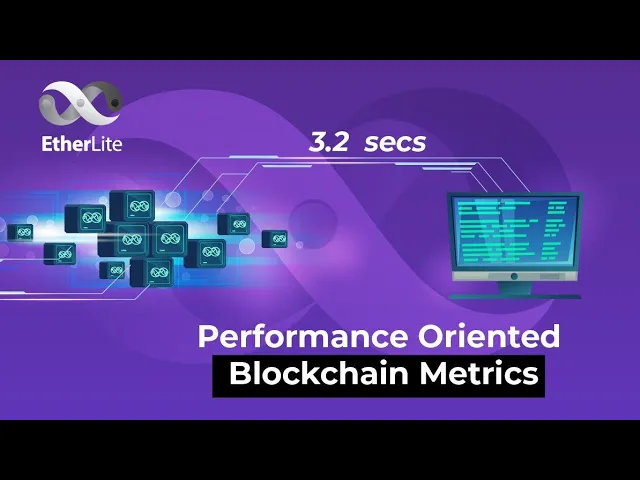 EtherLite

3.2 secs

Performance Oriented
Blockchain Metrics